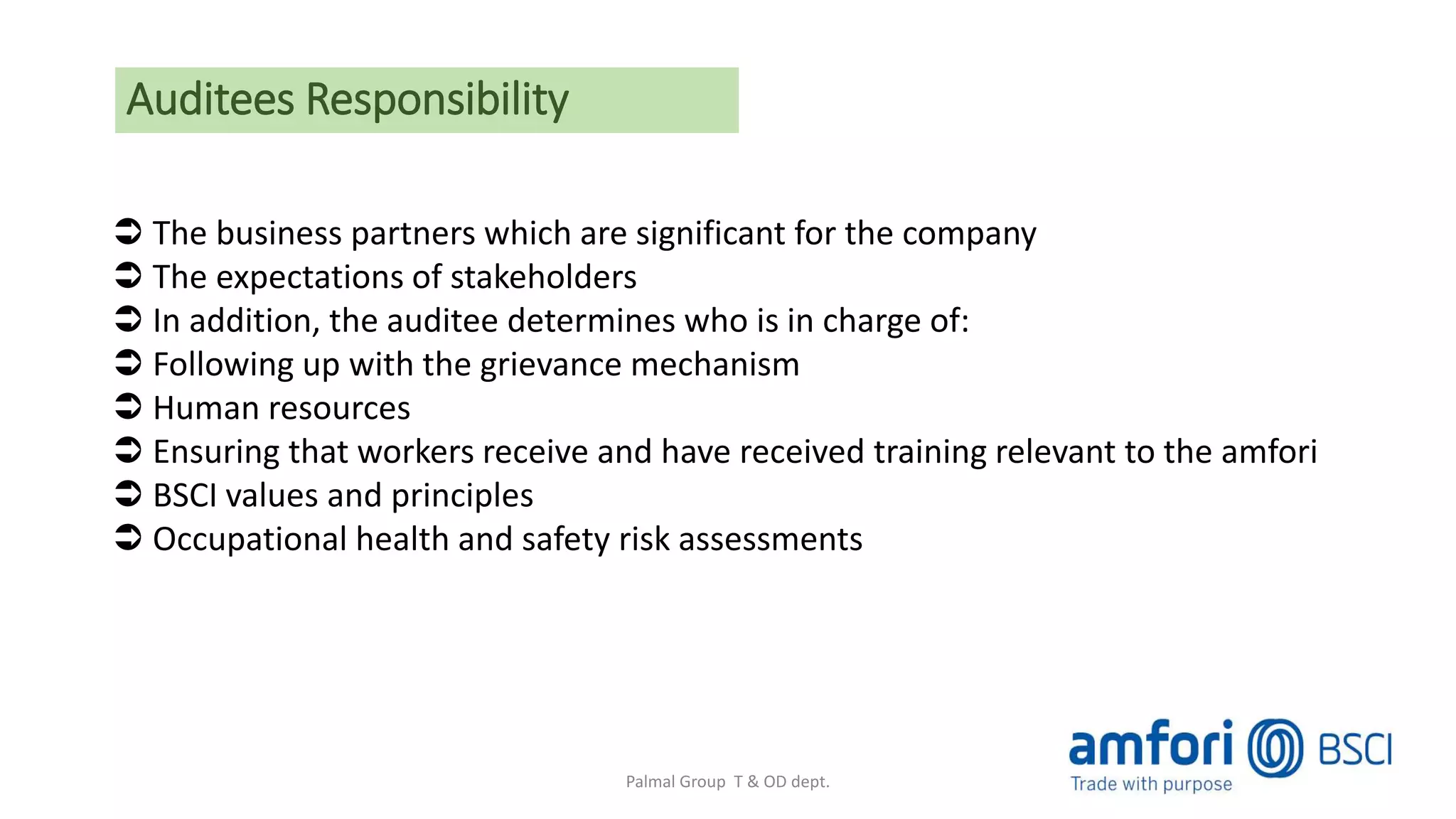 Auditees Responsibility

➲ The business partners which are significant for the company
➲ The expectations of stakeholders
➲ In addition, the auditee determines who is in charge of:
➲ Following up with the grievance mechanism
➲ Human resources
➲ Ensuring that workers receive and have received training relevant to the amfori
➲ BSCI values and principles
➲ Occupational health and safety risk assessments

Palmal Group T & OD dept.

amfori BSCI
Trade with purpose